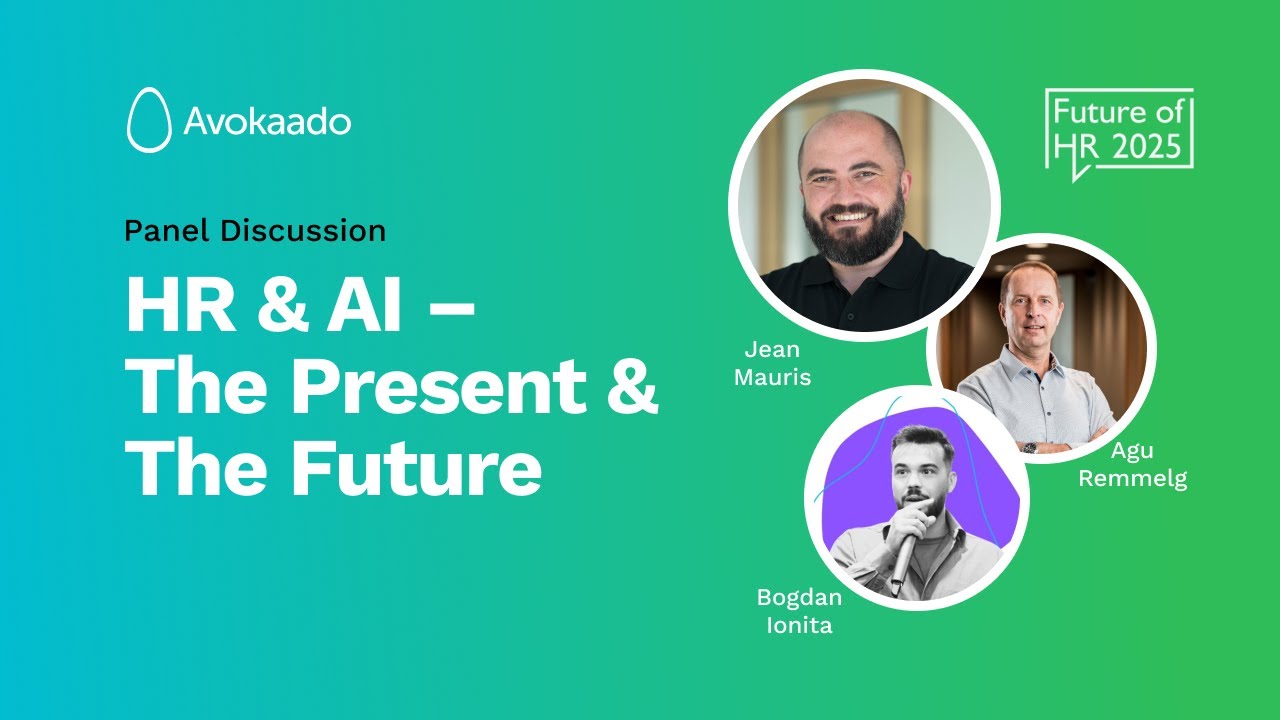 Avokaado

Panel Discussion

HR & AI – The Present & The Future

Future of HR 2025

Jean Mauris

Agu Remmelg

Bogdan Ionita